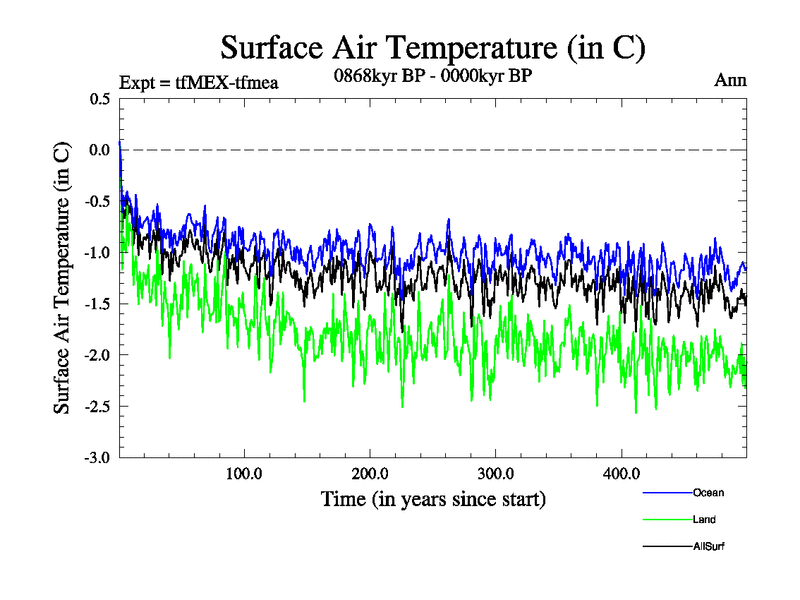 Surface Air Temperature (in C)
Expt = tfMEX-tfmea
0868kyr BP - 0000kyr BP
Ann

Surface Air Temperature (in C)
0.5
0.0
-0.5
-1.0
-1.5
-2.0
-2.5
-3.0

100.0
200.0
300.0
400.0
Time (in years since start)

Ocean
Land
AllSurf